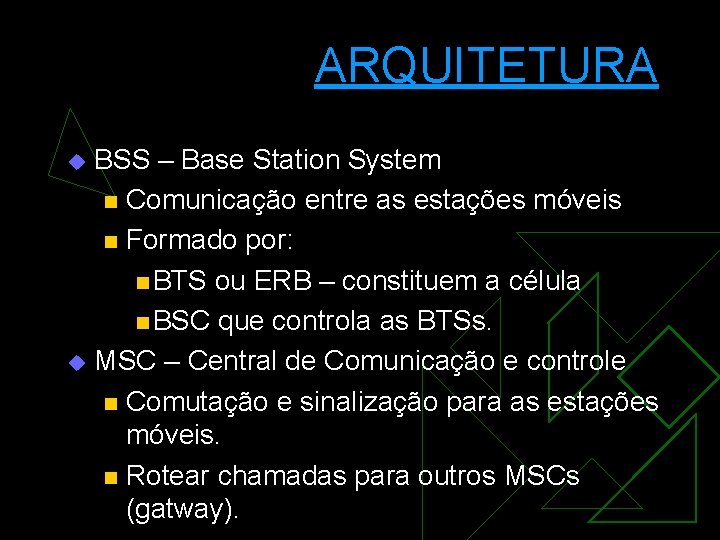 ARQUITETURA

BSS – Base Station System

Comunicação entre as estações móveis

Formado por:

BTS ou ERB – constituem a célula

BSC que controla as BTSs.

MSC – Central de Comunicação e controle

Comutação e sinalização para as estações móveis.

Rotear chamadas para outros MSCs (gatway).